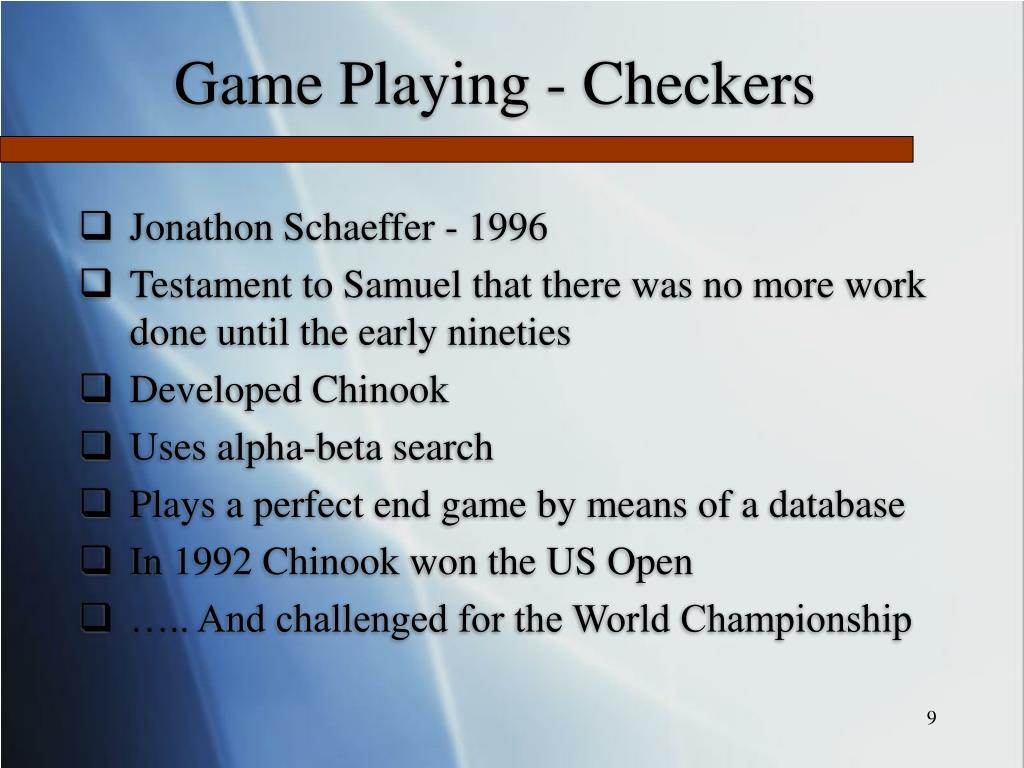 Game Playing - Checkers

❑ Jonathon Schaeffer - 1996
❑ Testament to Samuel that there was no more work done until the early nineties
❑ Developed Chinook
❑ Uses alpha-beta search
❑ Plays a perfect end game by means of a database
❑ In 1992 Chinook won the US Open
❑ ….. And challenged for the World Championship

9